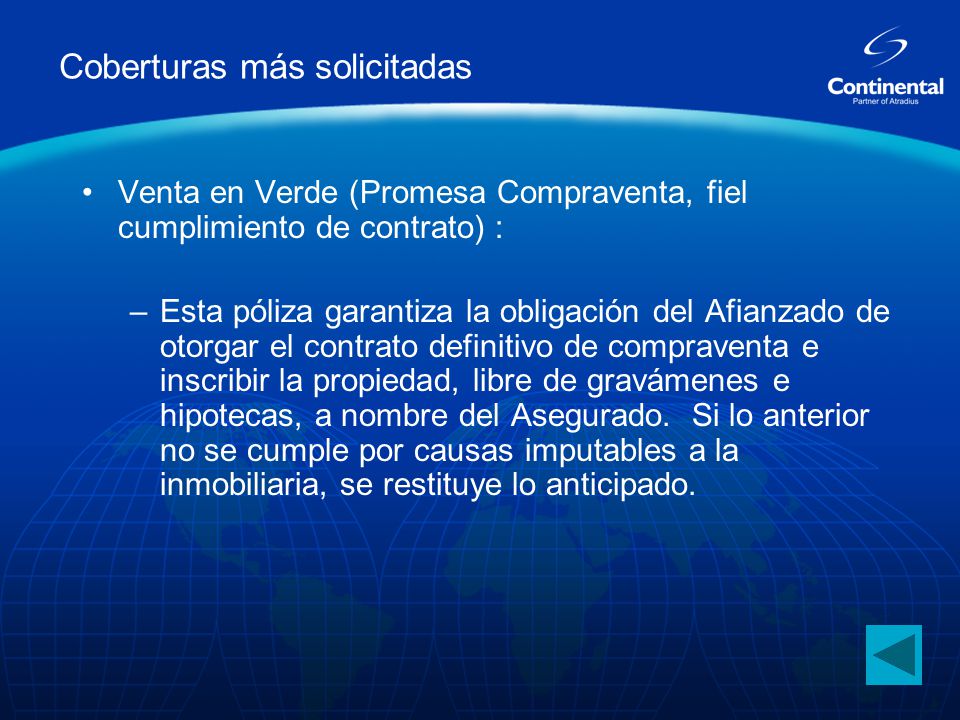 Coberturas más solicitadas

Continental
Partner of Atradius

• Venta en Verde (Promesa Compraventa, fiel cumplimiento de contrato) :

– Esta póliza garantiza la obligación del Afianzado de otorgar el contrato definitivo de compraventa e inscribir la propiedad, libre de gravámenes e hipotecas, a nombre del Asegurado. Si lo anterior no se cumple por causas imputables a la inmobiliaria, se restituye lo anticipado.